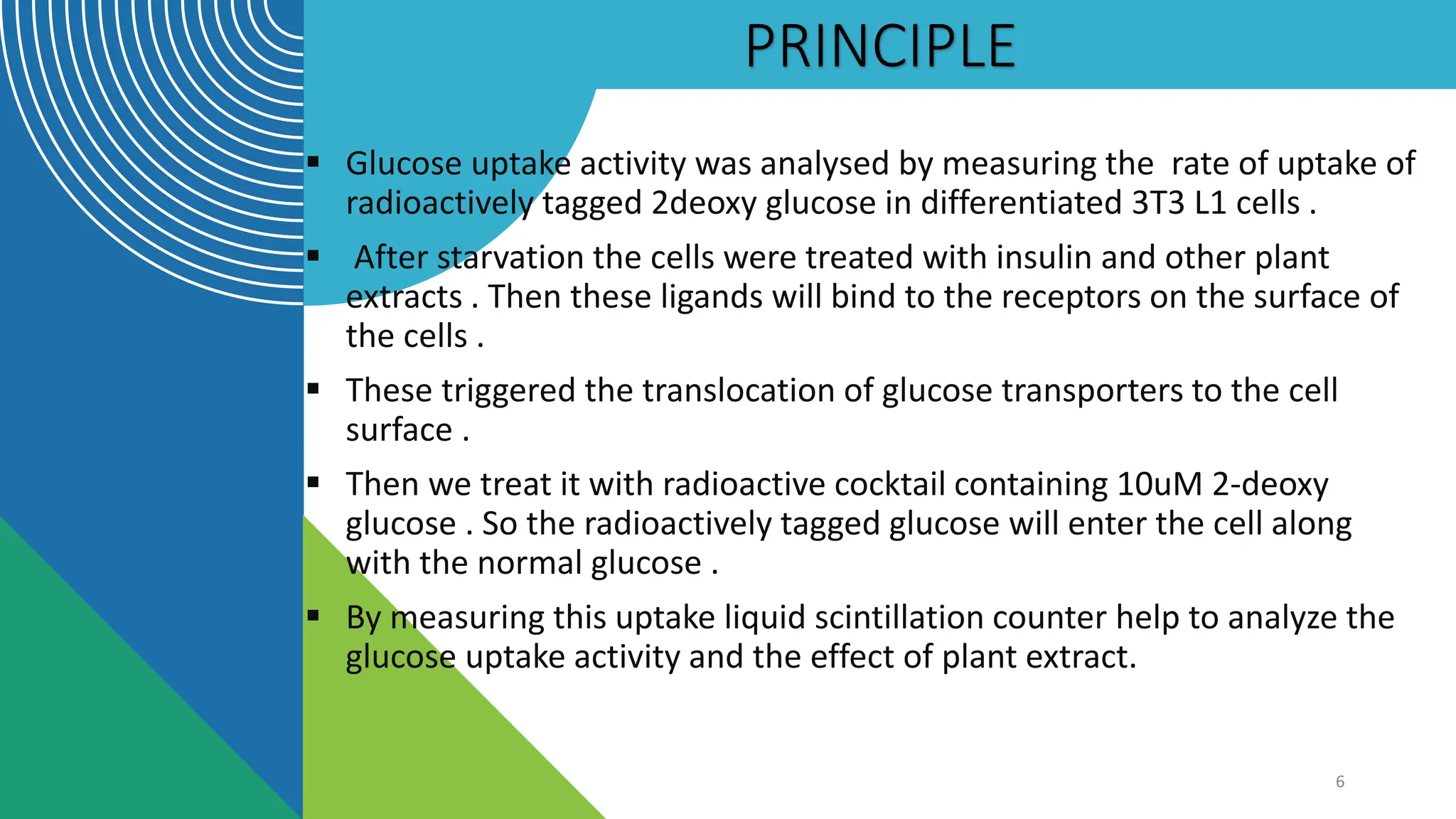 PRINCIPLE

▪ Glucose uptake activity was analysed by measuring the rate of uptake of radioactively tagged 2deoxy glucose in differentiated 3T3 L1 cells .

▪ After starvation the cells were treated with insulin and other plant extracts . Then these ligands will bind to the receptors on the surface of the cells .

▪ These triggered the translocation of glucose transporters to the cell surface .

▪ Then we treat it with radioactive cocktail containing 10uM 2-deoxy glucose . So the radioactively tagged glucose will enter the cell along with the normal glucose .

▪ By measuring this uptake liquid scintillation counter help to analyze the glucose uptake activity and the effect of plant extract.

6